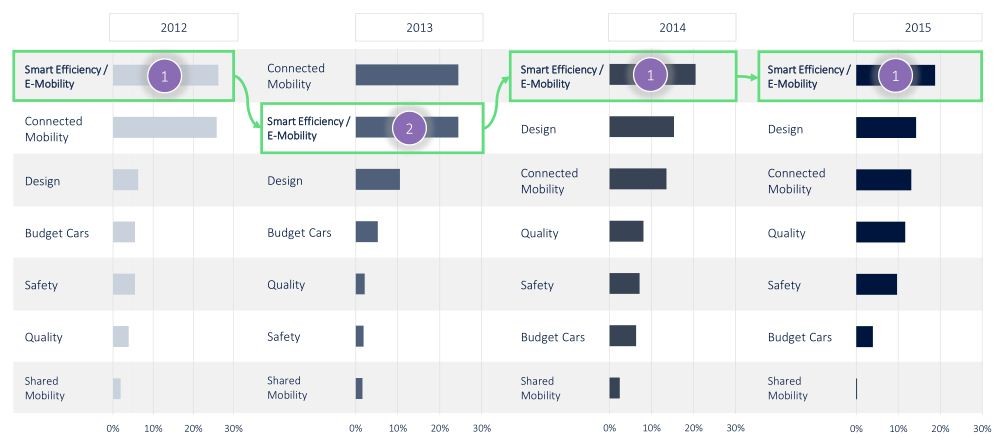 2012

Smart Efficiency / E-Mobility 1
Connected Mobility
Design
Budget Cars
Safety
Quality
Shared Mobility

0% 10% 20% 30%

2013

Connected Mobility
Smart Efficiency / E-Mobility 2
Design
Budget Cars
Quality
Safety
Shared Mobility

0% 10% 20% 30%

2014

Smart Efficiency / E-Mobility 1
Design
Connected Mobility
Quality
Safety
Budget Cars
Shared Mobility

0% 10% 20% 30%

2015

Smart Efficiency / E-Mobility 1
Design
Connected Mobility
Quality
Safety
Budget Cars
Shared Mobility

0% 10% 20% 30%